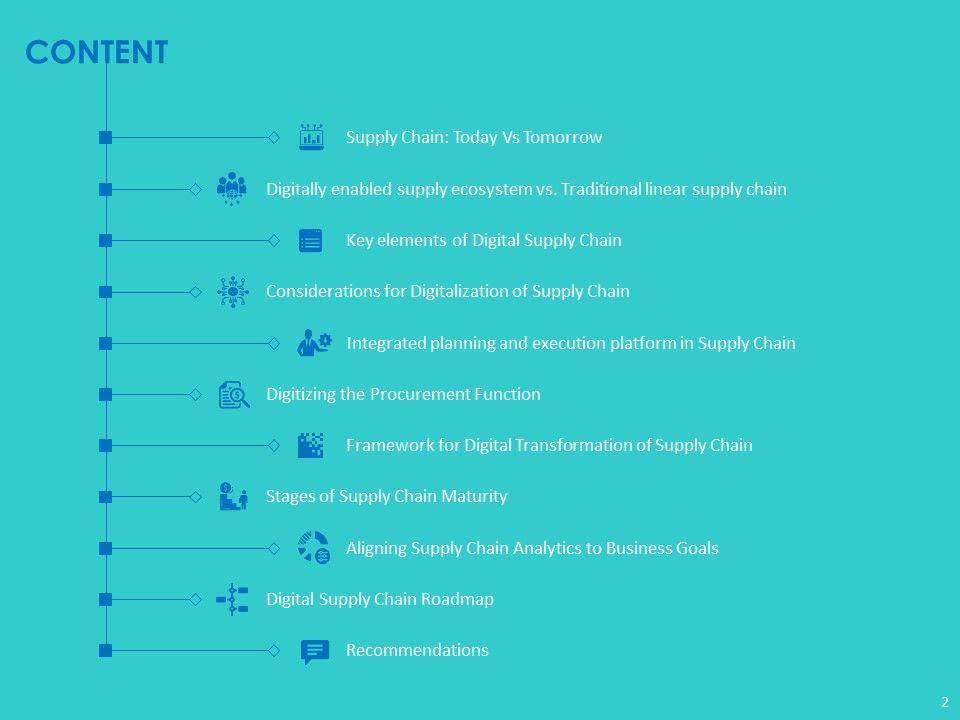 CONTENT

Supply Chain: Today Vs Tomorrow

Digitally enabled supply ecosystem vs. Traditional linear supply chain

Key elements of Digital Supply Chain

Considerations for Digitalization of Supply Chain

Integrated planning and execution platform in Supply Chain

Digitizing the Procurement Function

Framework for Digital Transformation of Supply Chain

Stages of Supply Chain Maturity

Aligning Supply Chain Analytics to Business Goals

Digital Supply Chain Roadmap

Recommendations

2